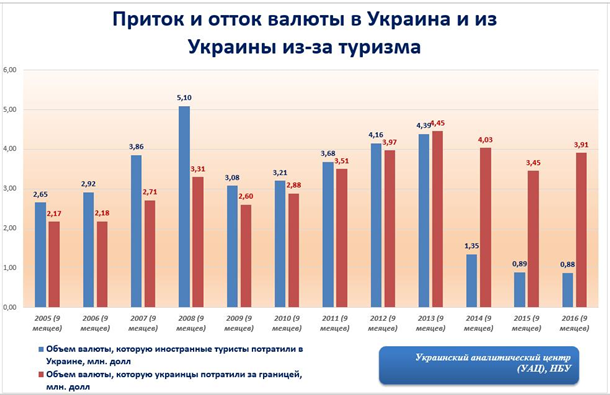 Приток и отток валюты в Украина и из Украины из-за туризма

6,00
5,00
4,00
3,00
2,00
1,00
0,00

2,65 2,17
2,92 2,18
3,86 2,71
5,10 3,31
3,08 2,60
3,21 2,88
3,68 3,51
4,16 3,97
4,39 4,45
1,35 4,03
0,89 3,45
0,88 3,91

2005 (9 меяцев)
2006 (9 меяцев)
2007 (9 меяцев)
2008 (9 меяцев)
2009 (9 меяцев)
2010 (9 меяцев)
2011 (9 меяцев)
2012 (9 меяцев)
2013 (9 меяцев)
2014 (9 меяцев)
2015 (9 меяцев)
2016 (9 меяцев)

Объем валюты, которую иностранные туристы потратили в Украине, млн. долл
Объем валюты, которую украинцы потратили за границей, млн. долл

Украинский аналитический центр (УАЦ), НБУ